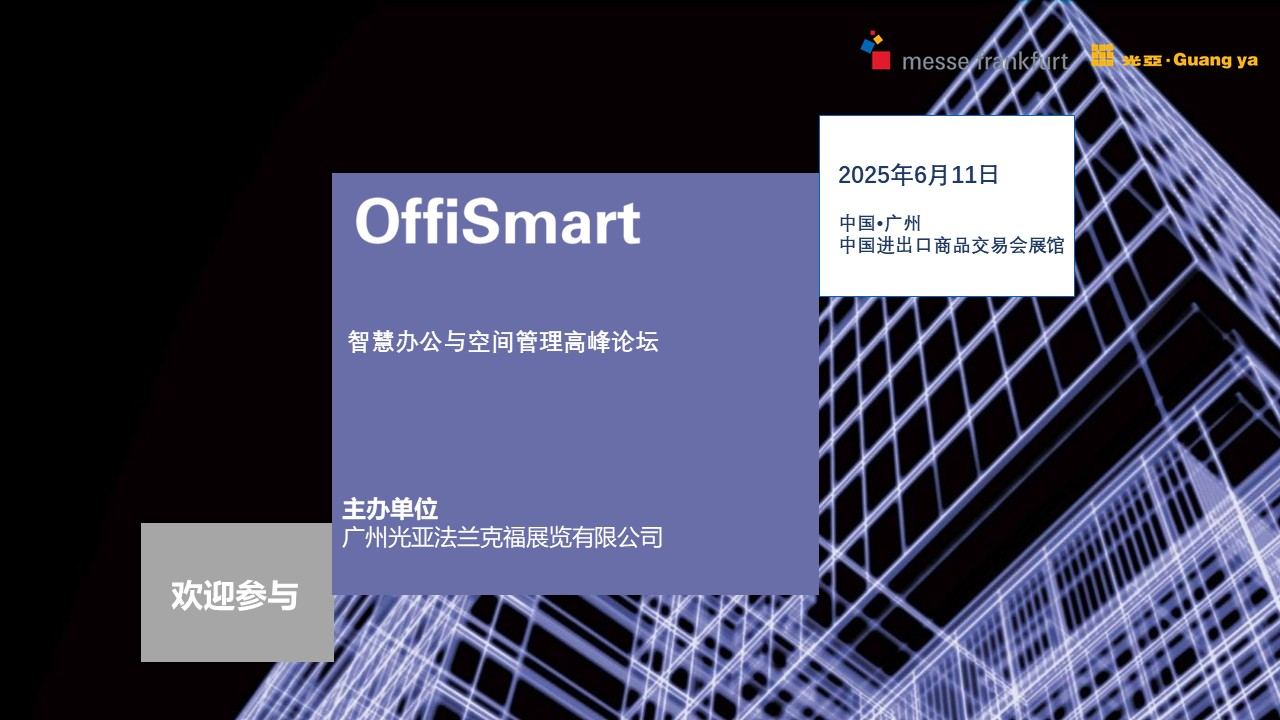 messe frankfurt 光亞 · Guang ya

2025年6月11日

中国•广州
中国进出口商品交易会展馆

OffiSmart

智慧办公与空间管理高峰论坛

主办单位
广州光亚法兰克福展览有限公司

欢迎参与